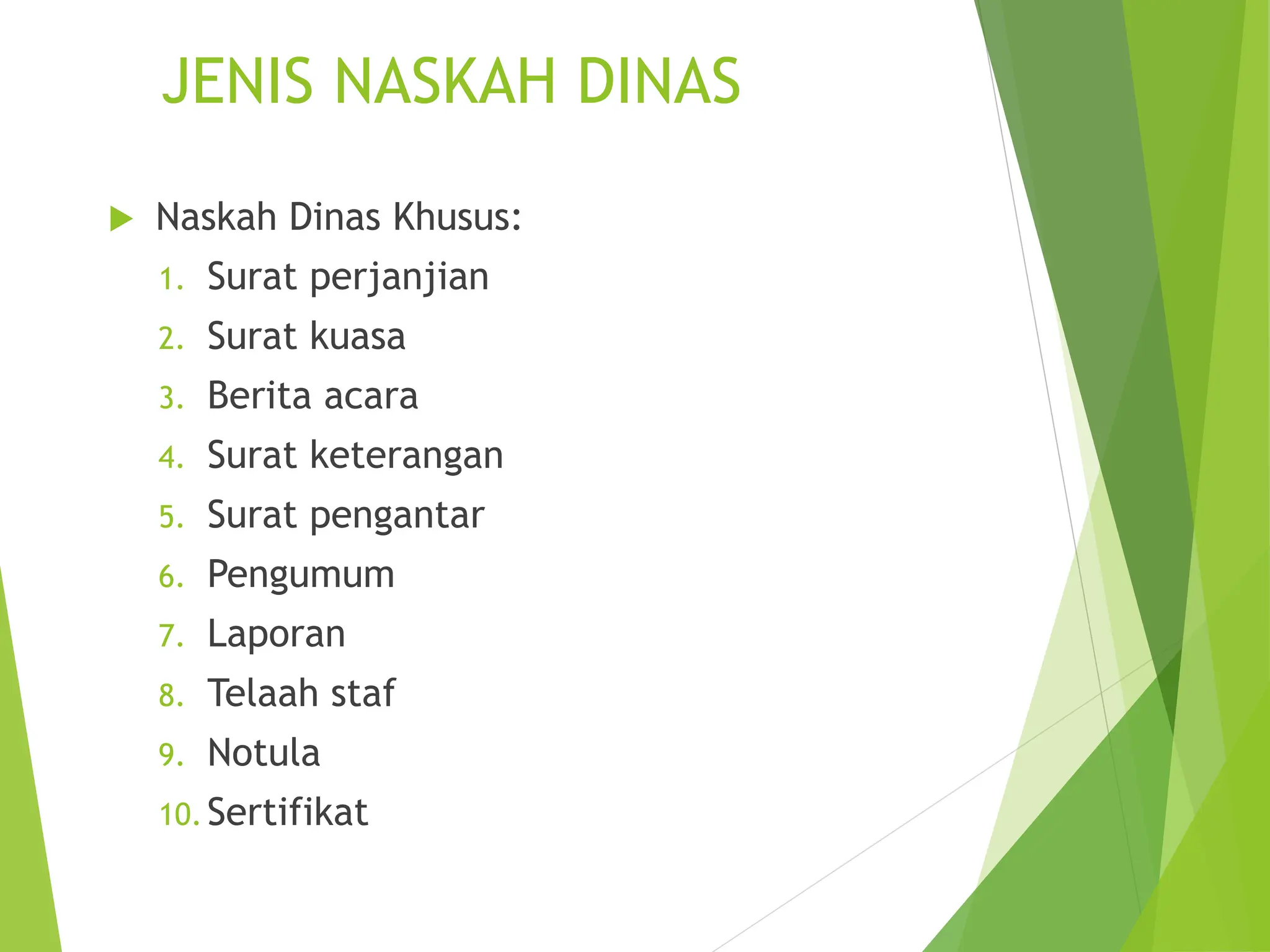 JENIS NASKAH DINAS

Naskah Dinas Khusus:

1. Surat perjanjian
2. Surat kuasa
3. Berita acara
4. Surat keterangan
5. Surat pengantar
6. Pengumum
7. Laporan
8. Telaah staf
9. Notula
10. Sertifikat